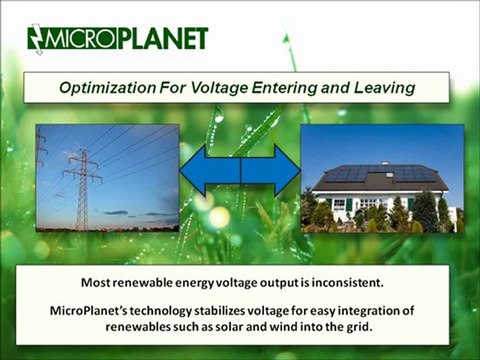 MICROPLANET

Optimization For Voltage Entering and Leaving

Most renewable energy voltage output is inconsistent.

MicroPlanet's technology stabilizes voltage for easy integration of renewables such as solar and wind into the grid.